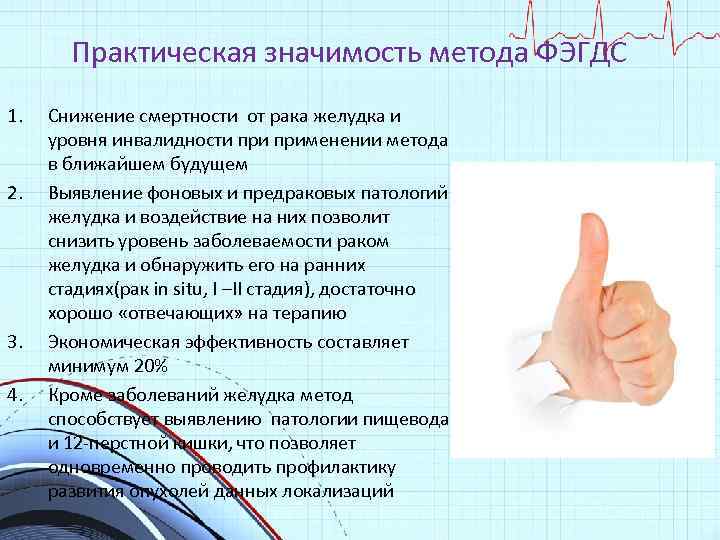 Практическая значимость метода ФЭГДС

1. Снижение смертности от рака желудка и уровня инвалидности при применении метода в ближайшем будущем

2. Выявление фоновых и предраковых патологий желудка и воздействие на них позволит снизить уровень заболеваемости раком желудка и обнаружить его на ранних стадиях(рак in situ, I –II стадия), достаточно хорошо «отвечающих» на терапию

3. Экономическая эффективность составляет минимум 20%

4. Кроме заболеваний желудка метод способствует выявлению патологии пищевода и 12-перстной кишки, что позволяет одновременно проводить профилактику развития опухолей данных локализаций